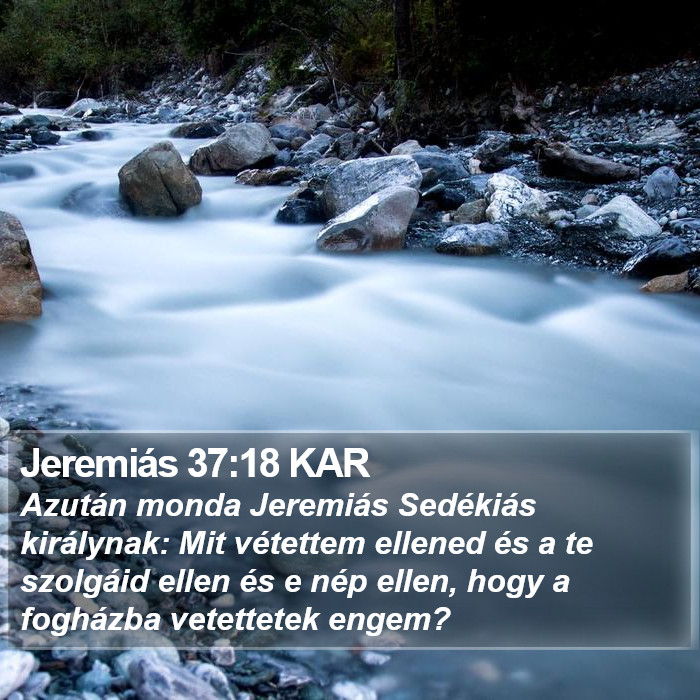 Jeremiás 37:18 KAR
Azután monda Jeremiás Sedékiás királynak: Mit vétettem ellened és a te szolgáid ellen és e nép ellen, hogy a fogházba vetettetek engem?